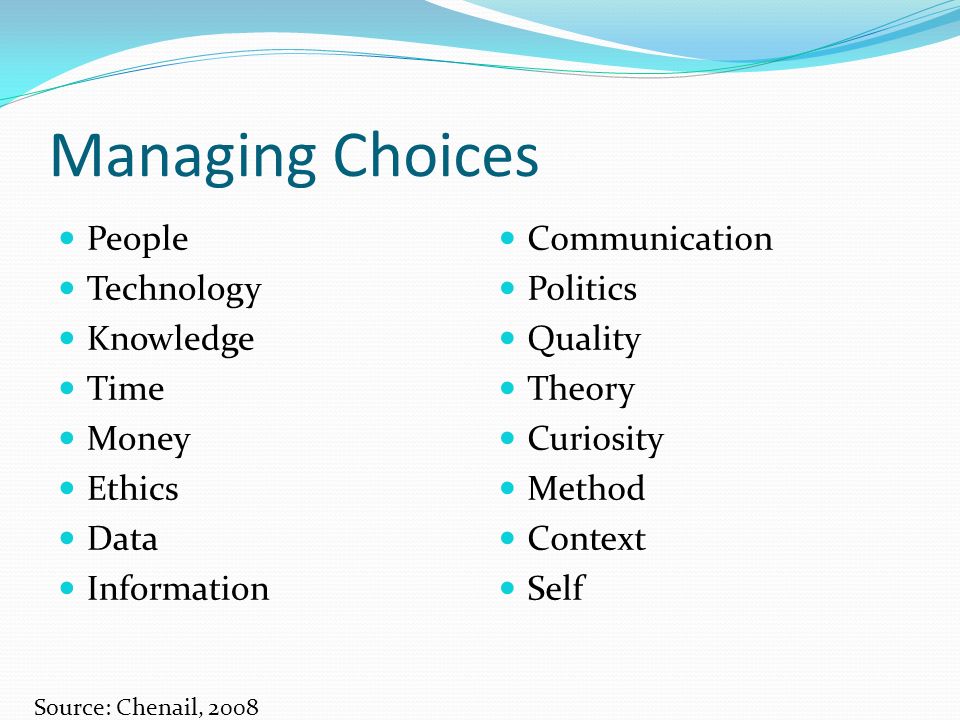 Managing Choices

- People
- Technology
- Knowledge
- Time
- Money
- Ethics
- Data
- Information

- Communication
- Politics
- Quality
- Theory
- Curiosity
- Method
- Context
- Self

Source: Chenail, 2008